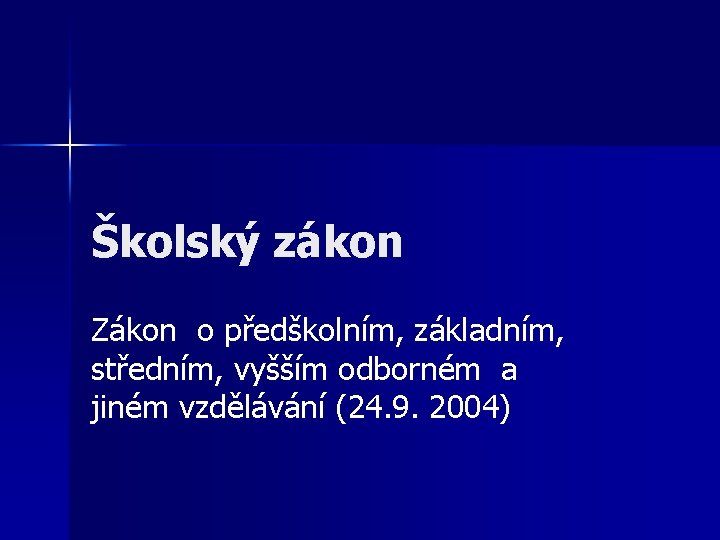 Školský zákon

Zákon o předškolním, základním, středním, vyšším odborném a jiném vzdělávání (24.9. 2004)